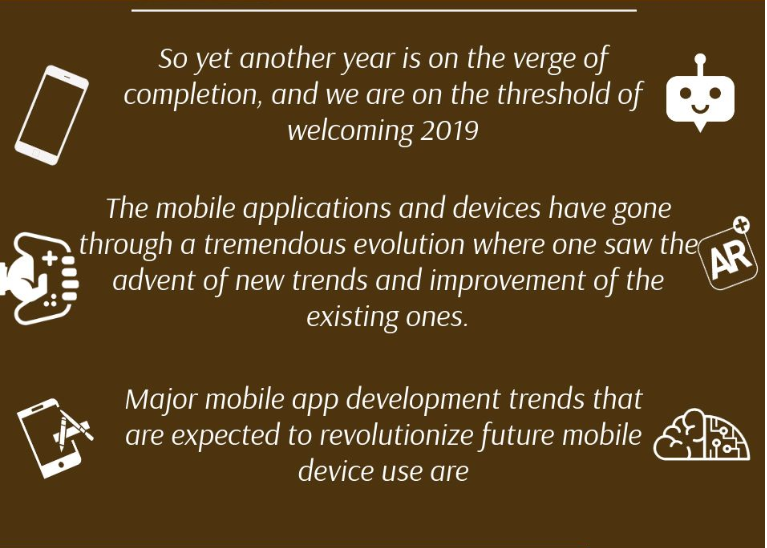 So yet another year is on the verge of completion, and we are on the threshold of welcoming 2019

The mobile applications and devices have gone through a tremendous evolution where one saw the advent of new trends and improvement of the existing ones.

Major mobile app development trends that are expected to revolutionize future mobile device use are

AR